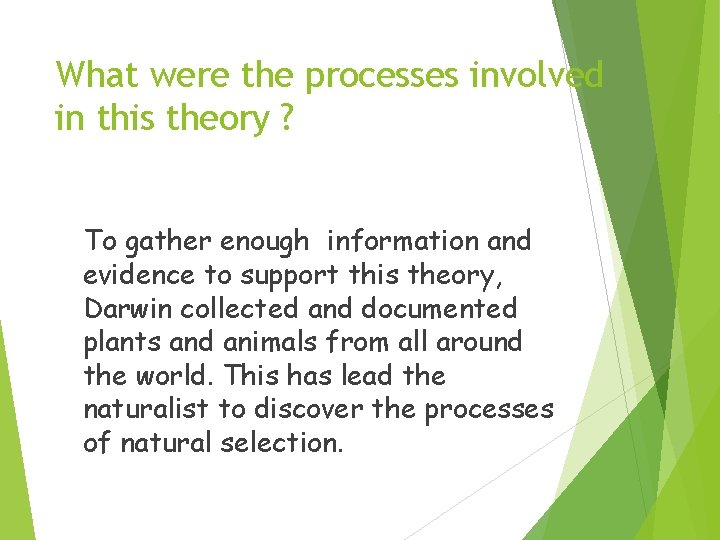 What were the processes involved in this theory ?

To gather enough information and evidence to support this theory, Darwin collected and documented plants and animals from all around the world. This has lead the naturalist to discover the processes of natural selection.